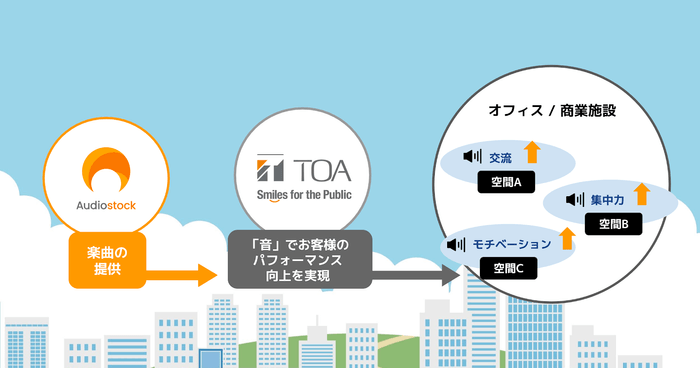 Audiostock

楽曲の提供

TOA
Smiles for the Public

「音」でお客様のパフォーマンス向上を実現

オフィス / 商業施設

交流
空間A

集中力
空間B

モチベーション
空間C